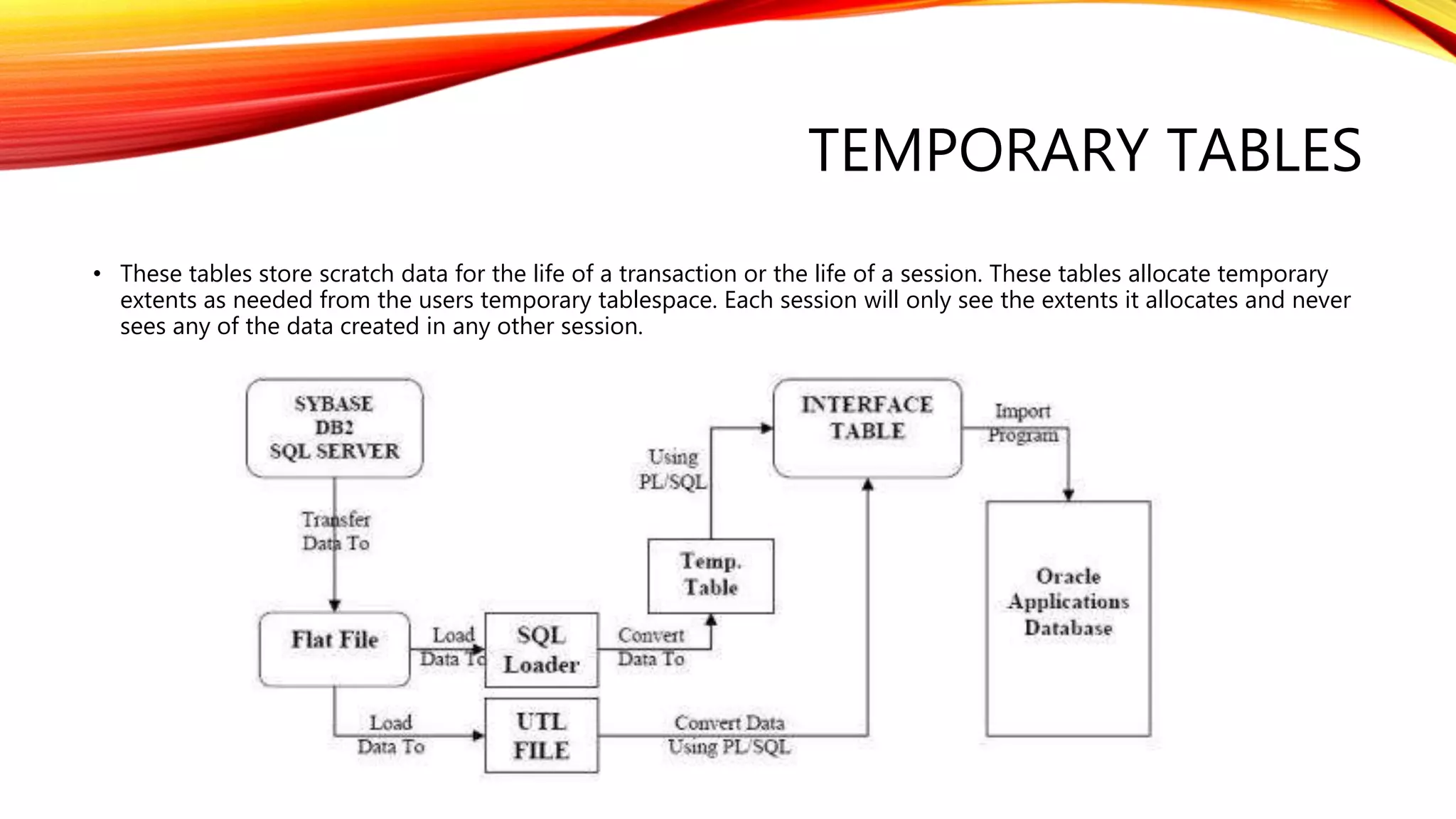 TEMPORARY TABLES

• These tables store scratch data for the life of a transaction or the life of a session. These tables allocate temporary extents as needed from the users temporary tablespace. Each session will only see the extents it allocates and never sees any of the data created in any other session.

SYBASE
DB2
SQL SERVER

Transfer
Data To

Flat File

Load
Data To

SQL
Loader

Convert
Data To

Temp.
Table

Using
PL/SQL

INTERFACE
TABLE

Import
Program

Oracle
Applications
Database

Load
Data To

UTL
FILE

Convert Data
Using PL/SQL